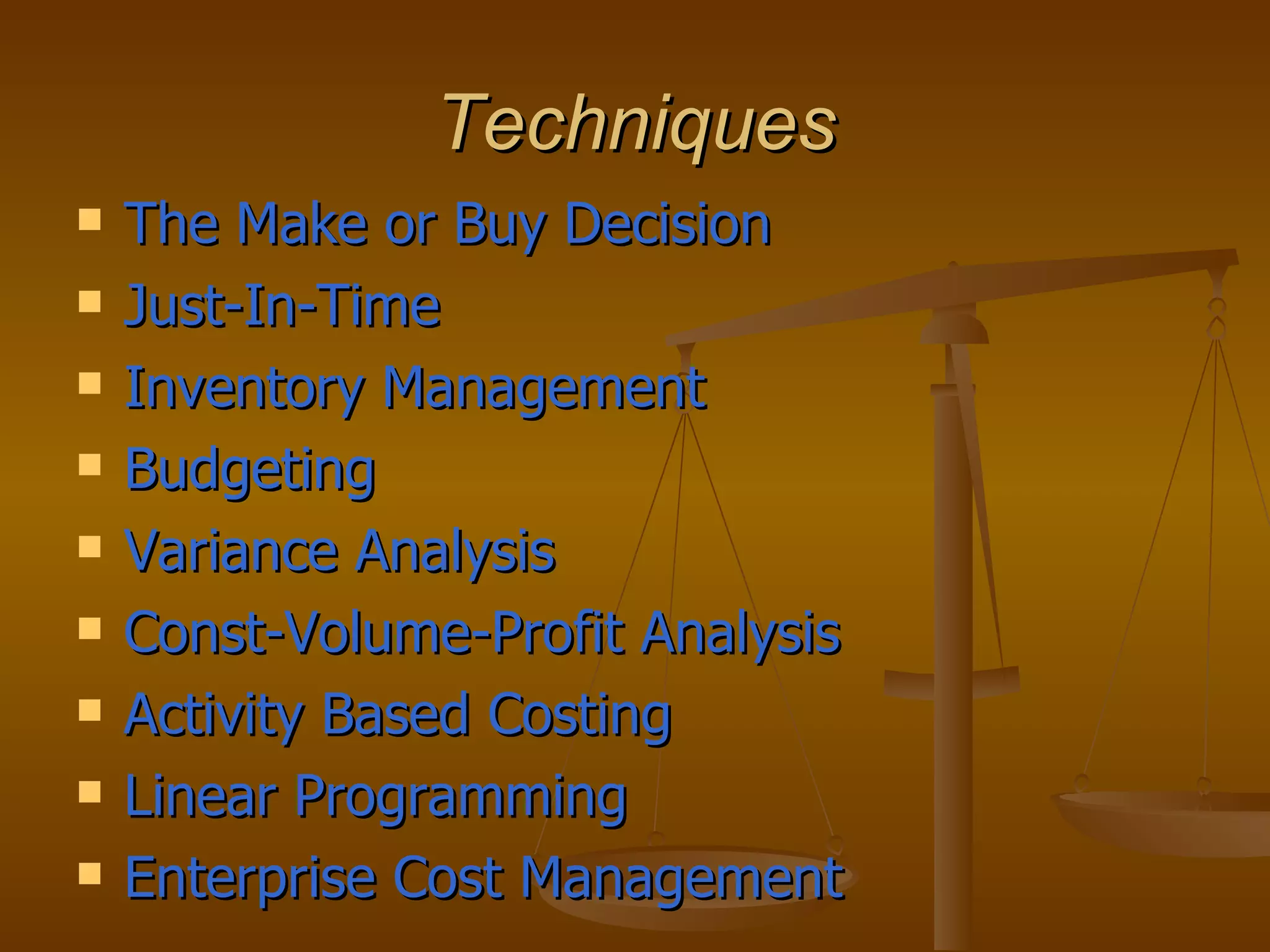 Techniques

- The Make or Buy Decision
- Just-In-Time
- Inventory Management
- Budgeting
- Variance Analysis
- Const-Volume-Profit Analysis
- Activity Based Costing
- Linear Programming
- Enterprise Cost Management